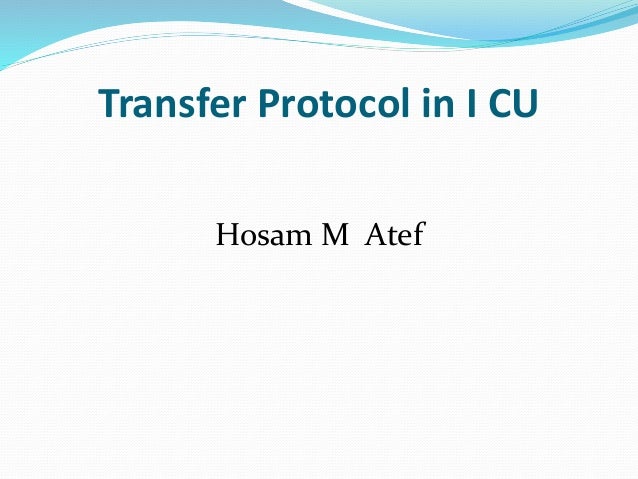 Transfer Protocol in I CU

Hosam M  Atef